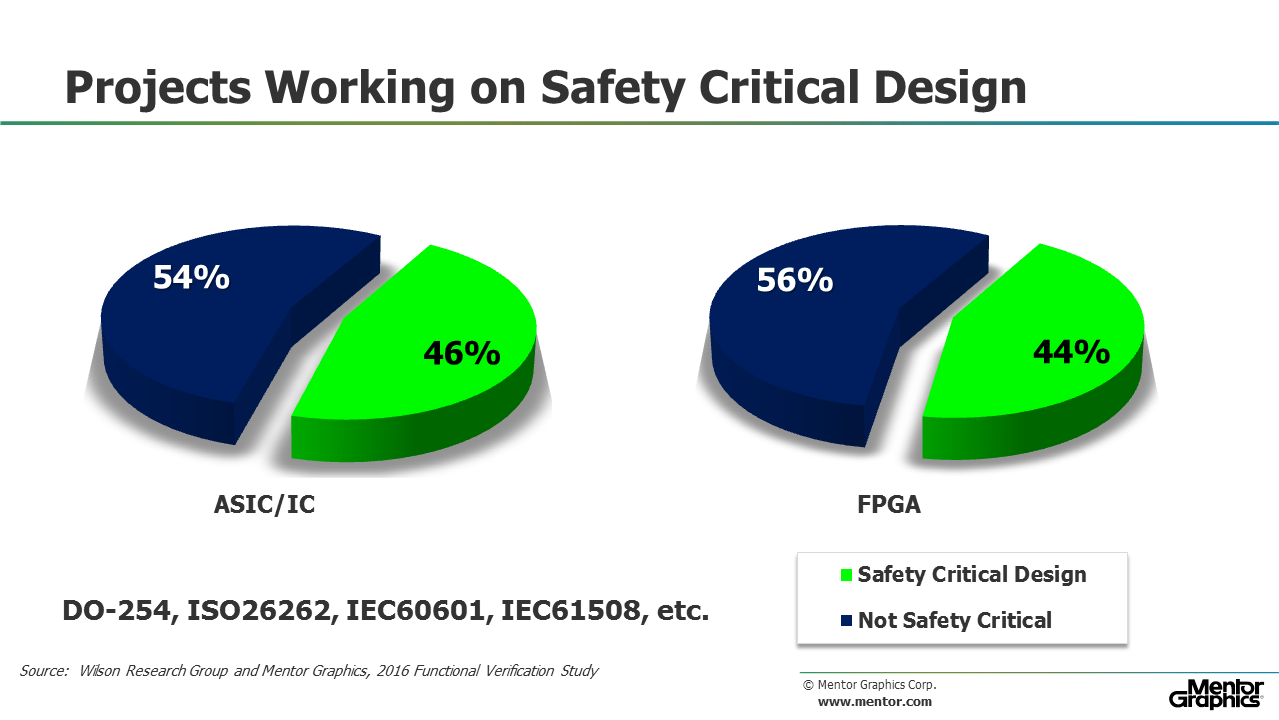 Projects Working on Safety Critical Design

54%

46%

ASIC/IC

56%

44%

FPGA

Safety Critical Design

Not Safety Critical

DO-254, ISO26262, IEC60601, IEC61508, etc.

Source: Wilson Research Group and Mentor Graphics, 2016 Functional Verification Study

© Mentor Graphics Corp.
www.mentor.com

Mentor Graphics